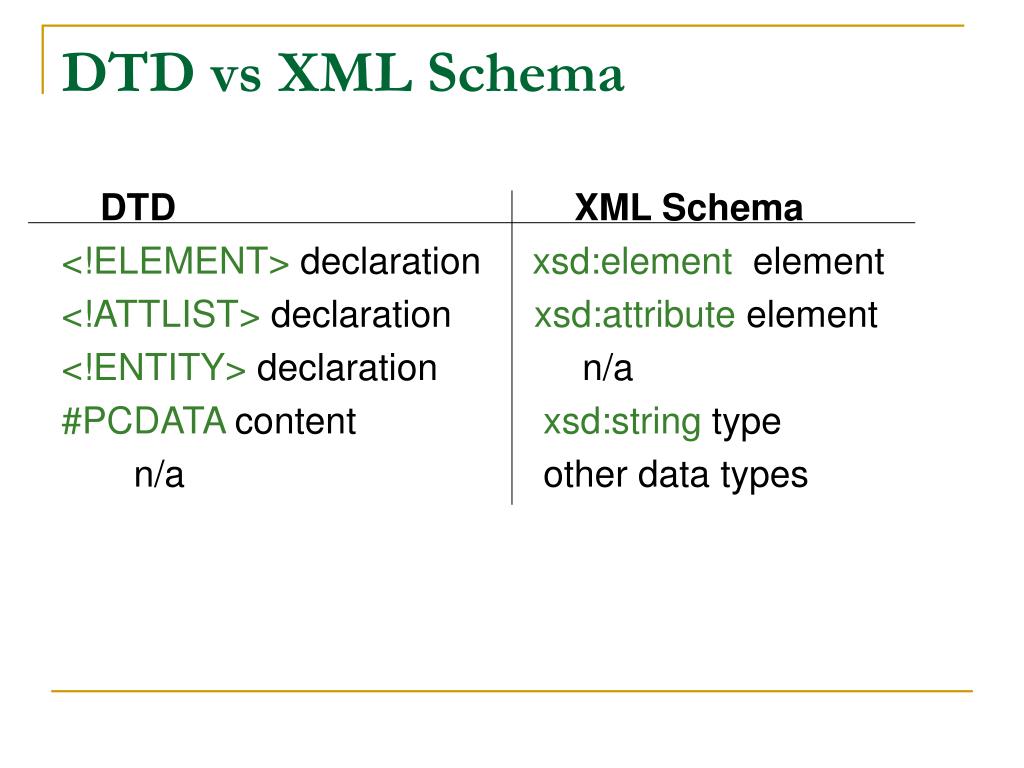 DTD vs XML Schema

| DTD | XML Schema |
|---|---|
| <!ELEMENT> declaration | xsd:element element |
| <!ATTLIST> declaration | xsd:attribute element |
| <!ENTITY> declaration | n/a |
| #PCDATA content | xsd:string type |
| n/a | other data types |